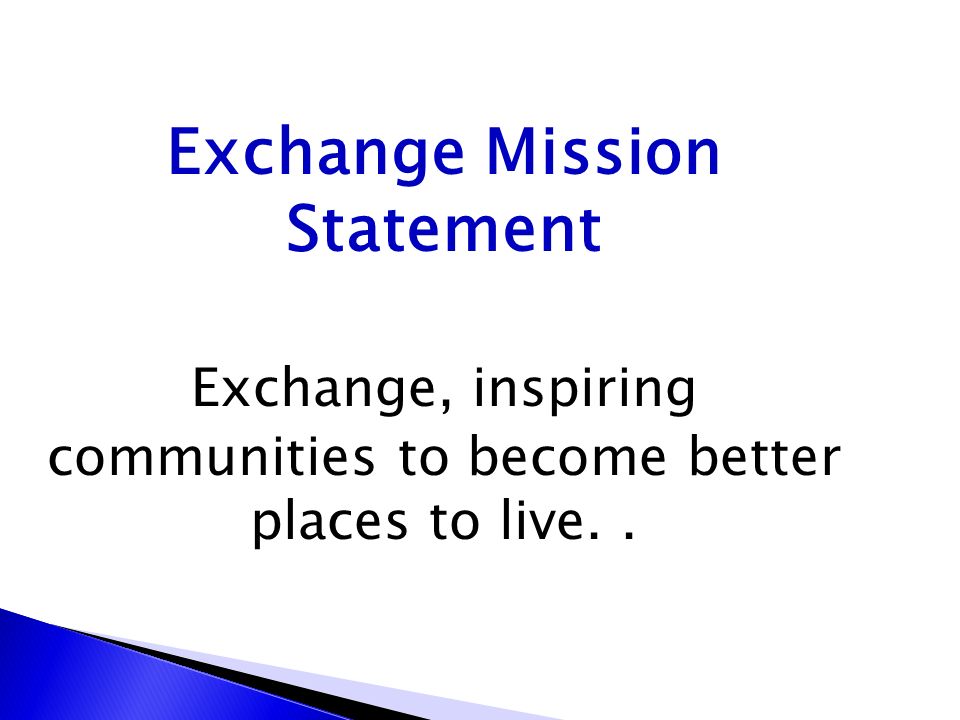 Exchange Mission Statement

Exchange, inspiring communities to become better places to live. .